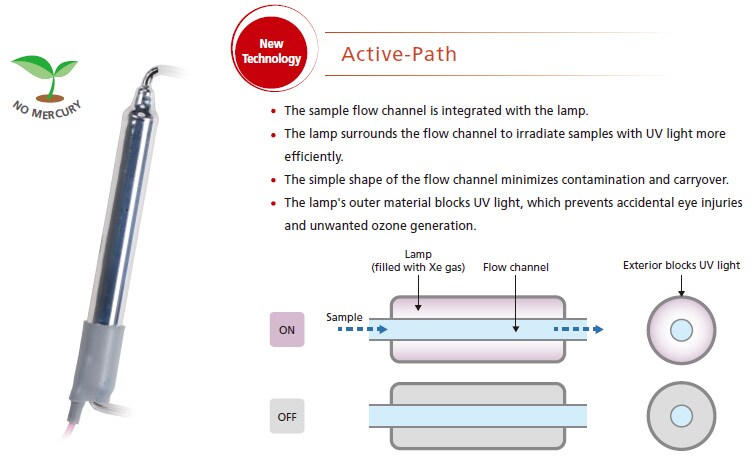 NO MERCURY

New Technology

Active-Path

• The sample flow channel is integrated with the lamp.
• The lamp surrounds the flow channel to irradiate samples with UV light more efficiently.
• The simple shape of the flow channel minimizes contamination and carryover.
• The lamp's outer material blocks UV light, which prevents accidental eye injuries and unwanted ozone generation.

Lamp
(filled with Xe gas)

Flow channel

Exterior blocks UV light

Sample

ON

OFF